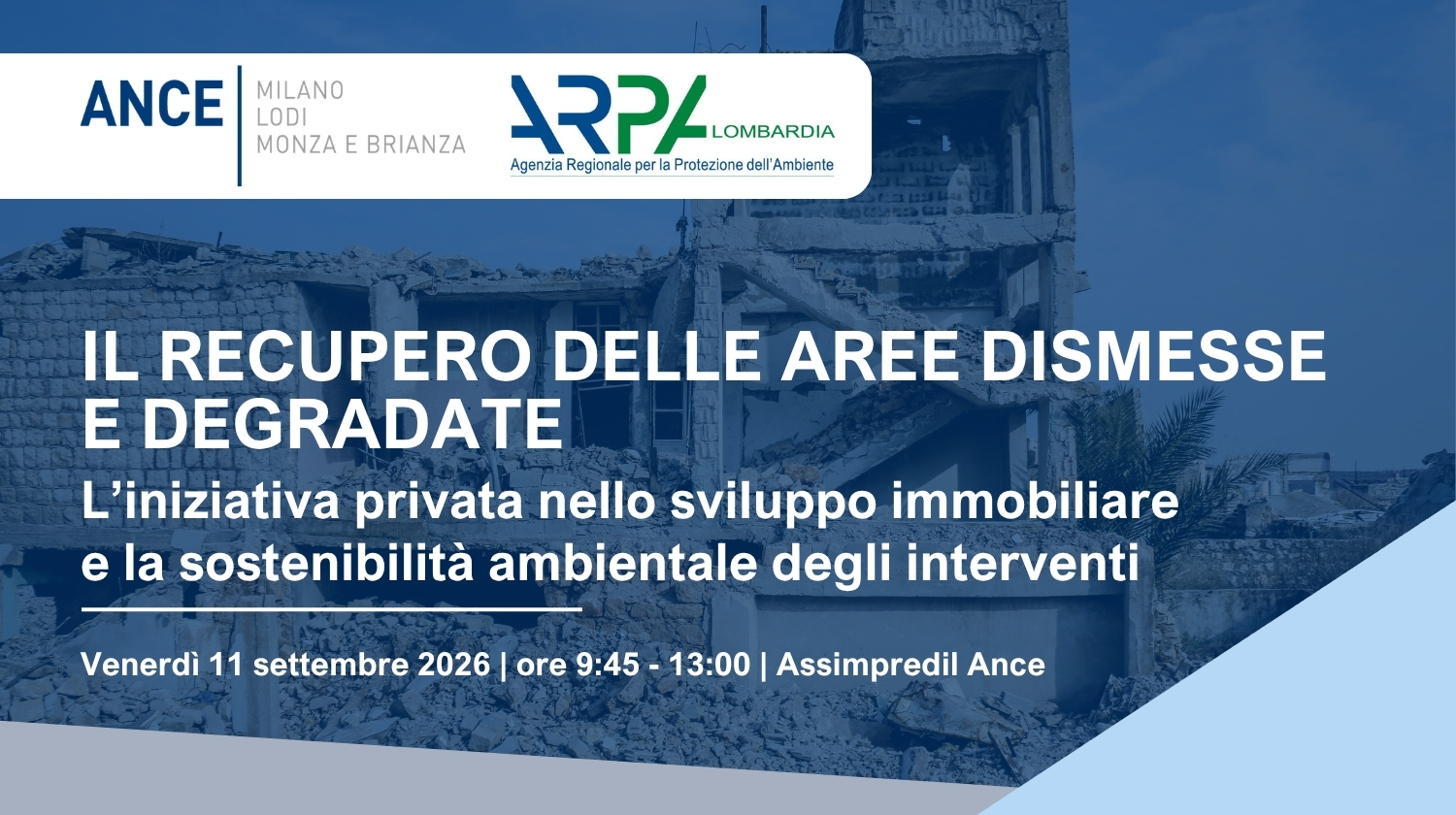 ANCE
MILANO
LODI
MONZA E BRIANZA

ARPA LOMBARDIA
Agenzia Regionale per la Protezione dell'Ambiente

IL RECUPERO DELLE AREE DISMESSE E DEGRADATE

L'iniziativa privata nello sviluppo immobiliare e la sostenibilità ambientale degli interventi

Venerdì 11 settembre 2026 | ore 9:45 - 13:00 | Assimpredil Ance